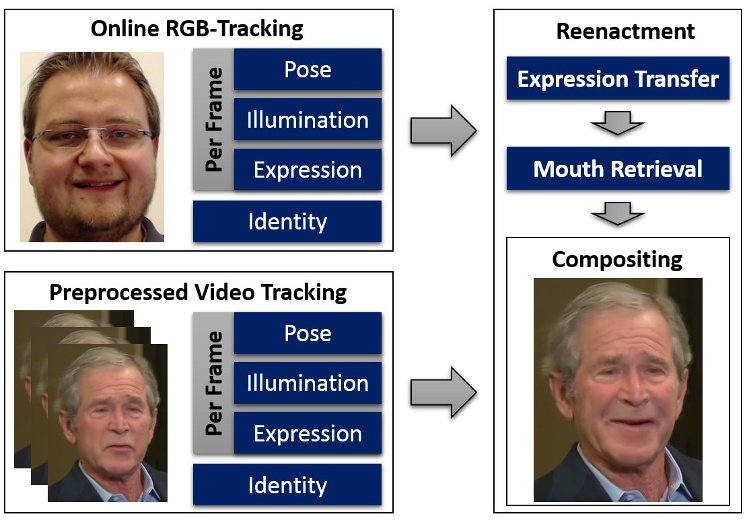 Online RGB-Tracking

Per Frame

Pose

Illumination

Expression

Identity

Preprocessed Video Tracking

Per Frame

Pose

Illumination

Expression

Identity

Reenactment

Expression Transfer

Mouth Retrieval

Compositing